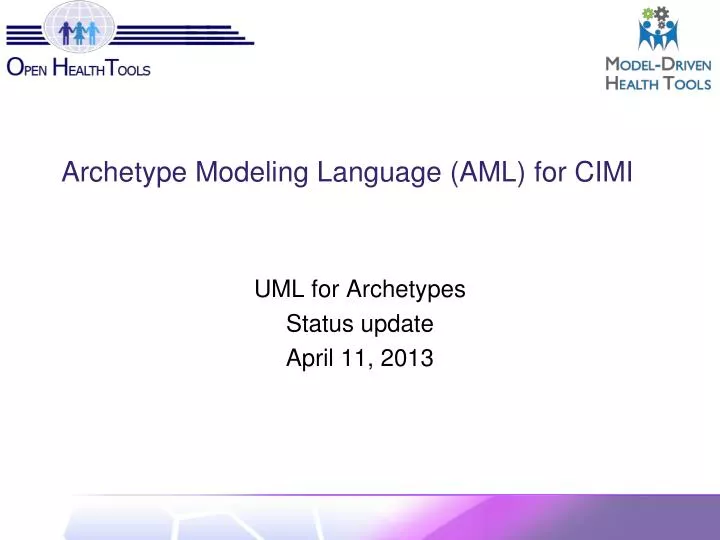 OPEN HEALTH TOOLS

MODEL-DRIVEN HEALTH TOOLS

Archetype Modeling Language (AML) for CIMI

UML for Archetypes
Status update
April 11, 2013